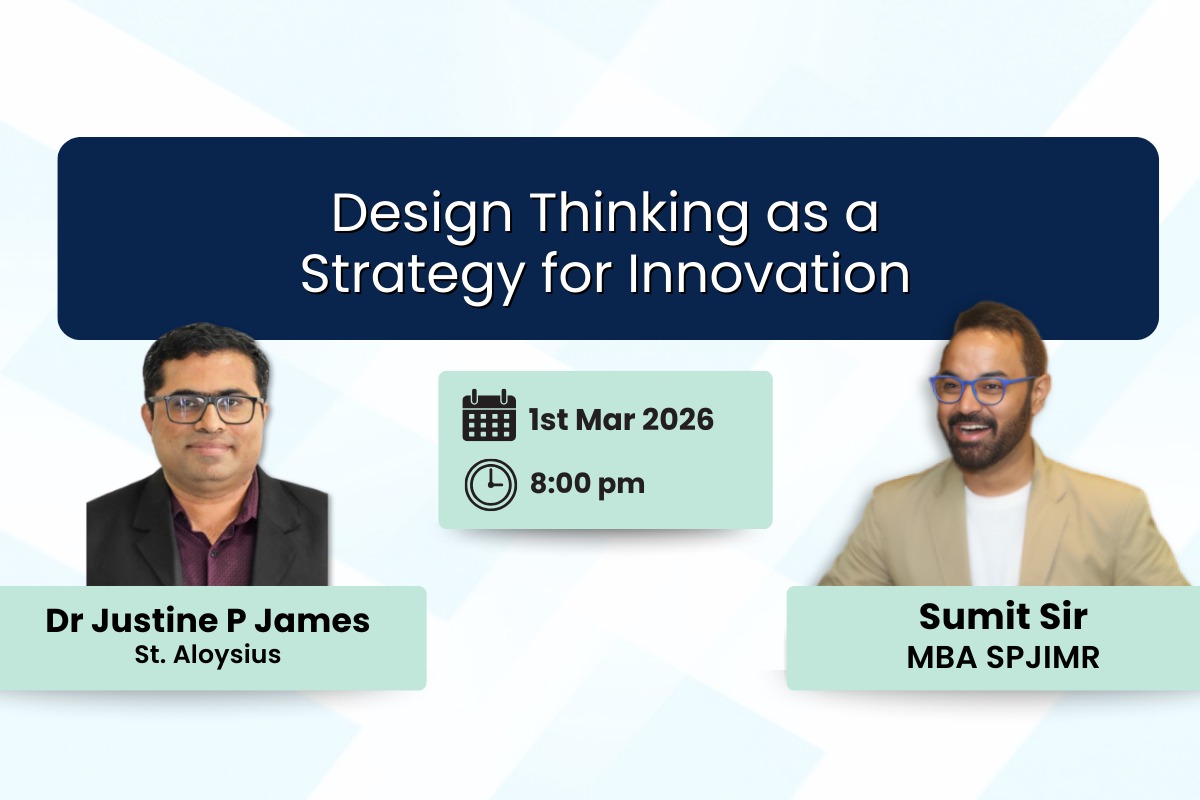 Design Thinking as a Strategy for Innovation

1st Mar 2026

8:00 pm

Dr Justine P James
St. Aloysius

Sumit Sir
MBA SPJIMR